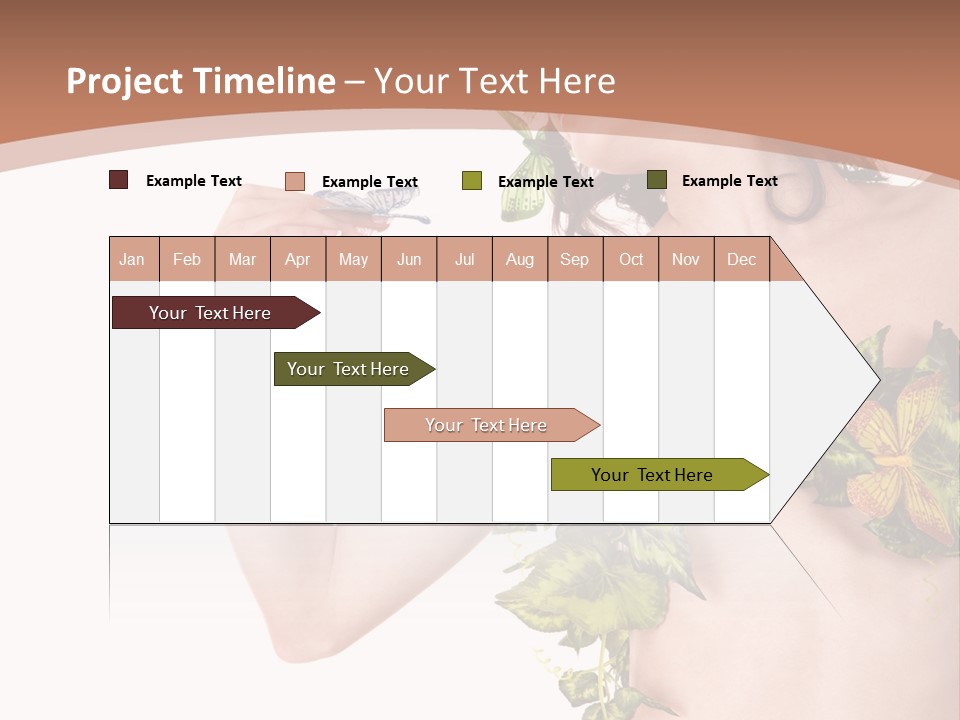 Project Timeline – Your Text Here

Example Text
Example Text
Example Text
Example Text

| Jan | Feb | Mar | Apr | May | Jun | Jul | Aug | Sep | Oct | Nov | Dec |
|---|---|---|---|---|---|---|---|---|---|---|---|

Your Text Here

Your Text Here

Your Text Here

Your Text Here